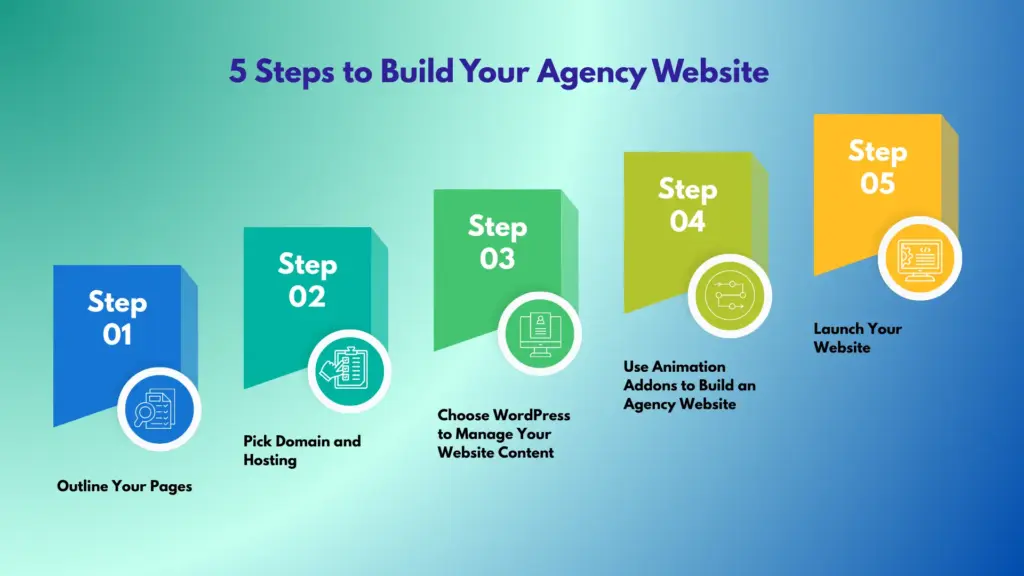 5 Steps to Build Your Agency Website

Step 01

Outline Your Pages

Step 02

Pick Domain and Hosting

Step 03

Choose WordPress to Manage Your Website Content

Step 04

Use Animation Addons to Build an Agency Website

Step 05

Launch Your Website